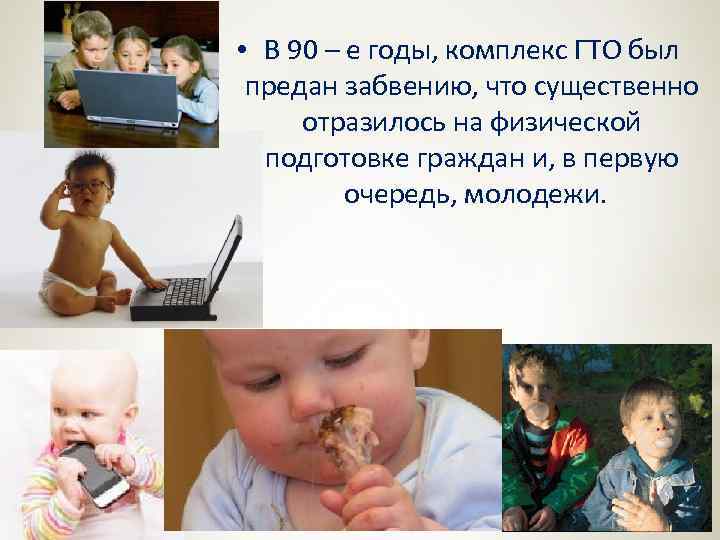 • В 90 – е годы, комплекс ГТО был предан забвению, что существенно отразилось на физической подготовке граждан и, в первую очередь, молодежи.